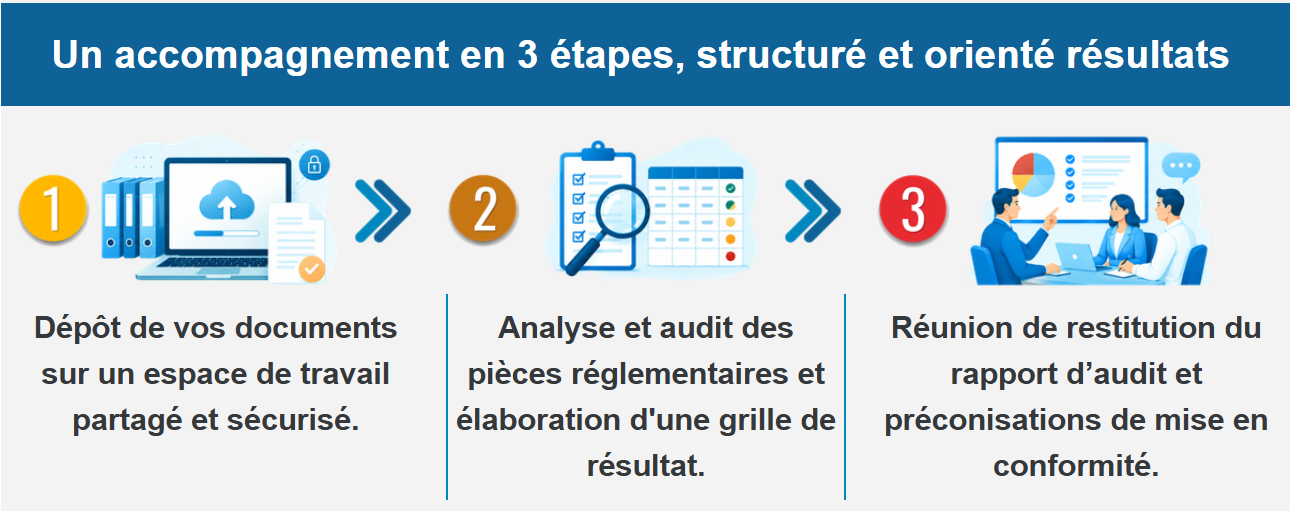 Un accompagnement en 3 étapes, structuré et orienté résultats

1

Dépôt de vos documents sur un espace de travail partagé et sécurisé.

2

Analyse et audit des pièces réglementaires et élaboration d'une grille de résultat.

3

Réunion de restitution du rapport d’audit et préconisations de mise en conformité.